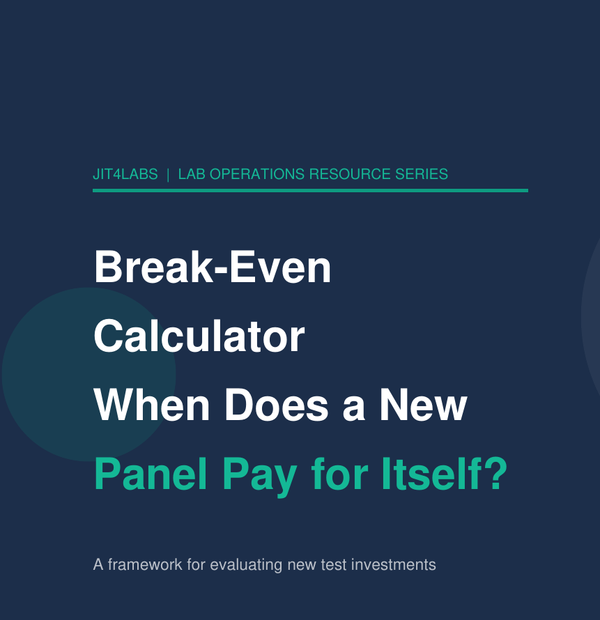 JIT4LABS | LAB OPERATIONS RESOURCE SERIES

Break-Even Calculator When Does a New Panel Pay for Itself?

A framework for evaluating new test investments